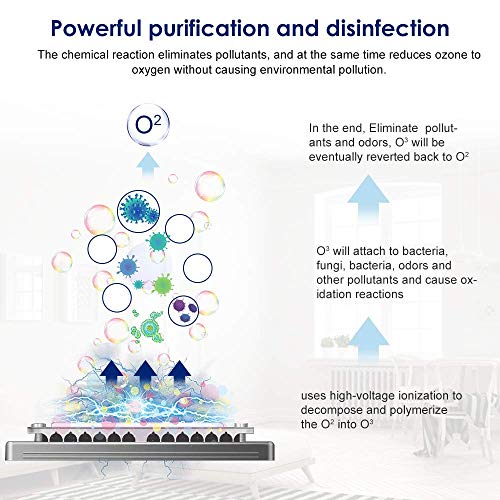 Powerful purification and disinfection

The chemical reaction eliminates pollutants, and at the same time reduces ozone to oxygen without causing environmental pollution.

$O^2$

In the end, Eliminate pollutants and odors, $O^3$ will be eventually reverted back to $O^2$

$O^3$ will attach to bacteria, fungi, bacteria, odors and other pollutants and cause oxidation reactions

uses high-voltage ionization to decompose and polymerize the $O^2$ into $O^3$